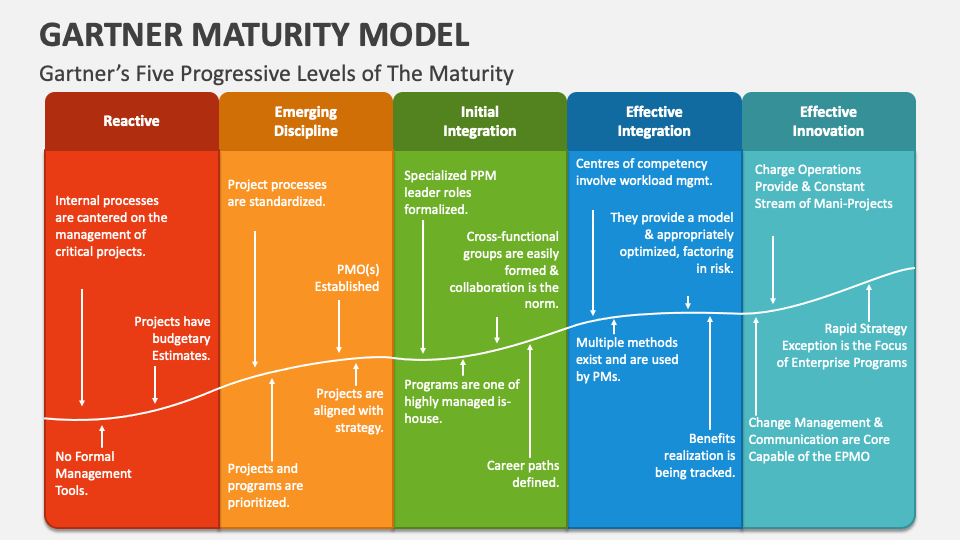 GARTNER MATURITY MODEL

Gartner's Five Progressive Levels of The Maturity

Reactive

Internal processes are cantered on the management of critical projects.

Projects have budgetary Estimates.

No Formal Management Tools.

Emerging Discipline

Project processes are standardized.

PMO(s) Established

Projects are aligned with strategy.

Projects and programs are prioritized.

Initial Integration

Specialized PPM leader roles formalized.

Cross-functional groups are easily formed & collaboration is the norm.

Programs are one of highly managed is-house.

Career paths defined.

Effective Integration

Centres of competency involve workload mgmt.

They provide a model & appropriately optimized, factoring in risk.

Multiple methods exist and are used by PMs.

Benefits realization is being tracked.

Effective Innovation

Charge Operations Provide & Constant Stream of Mani-Projects

Rapid Strategy Exception is the Focus of Enterprise Programs

Change Management & Communication are Core Capable of the EPMO